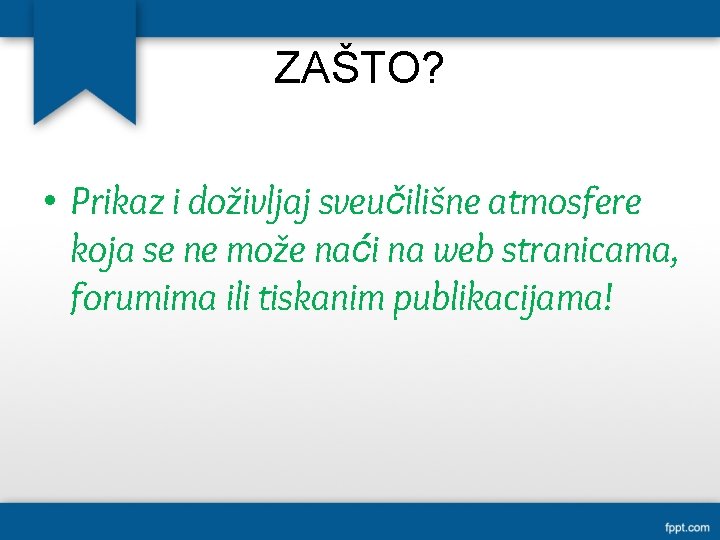 ZAŠTO?

• Prikaz i doživljaj sveučilišne atmosfere koja se ne može naći na web stranicama, forumima ili tiskanim publikacijama!

fppt.com